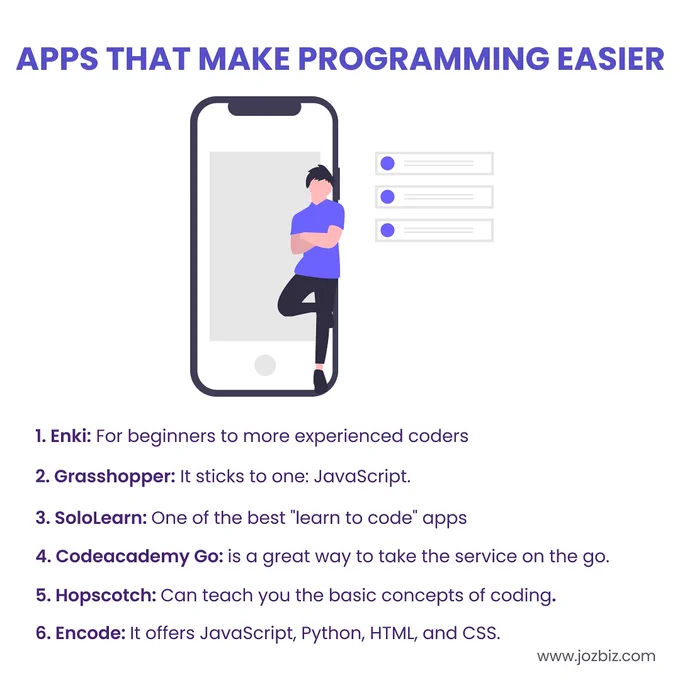 APPS THAT MAKE PROGRAMMING EASIER

1. Enki: For beginners to more experienced coders

2. Grasshopper: It sticks to one: JavaScript.

3. SoloLearn: One of the best "learn to code" apps

4. Codeacademy Go: is a great way to take the service on the go.

5. Hopscotch: Can teach you the basic concepts of coding.

6. Encode: It offers JavaScript, Python, HTML, and CSS.

www.jozbiz.com